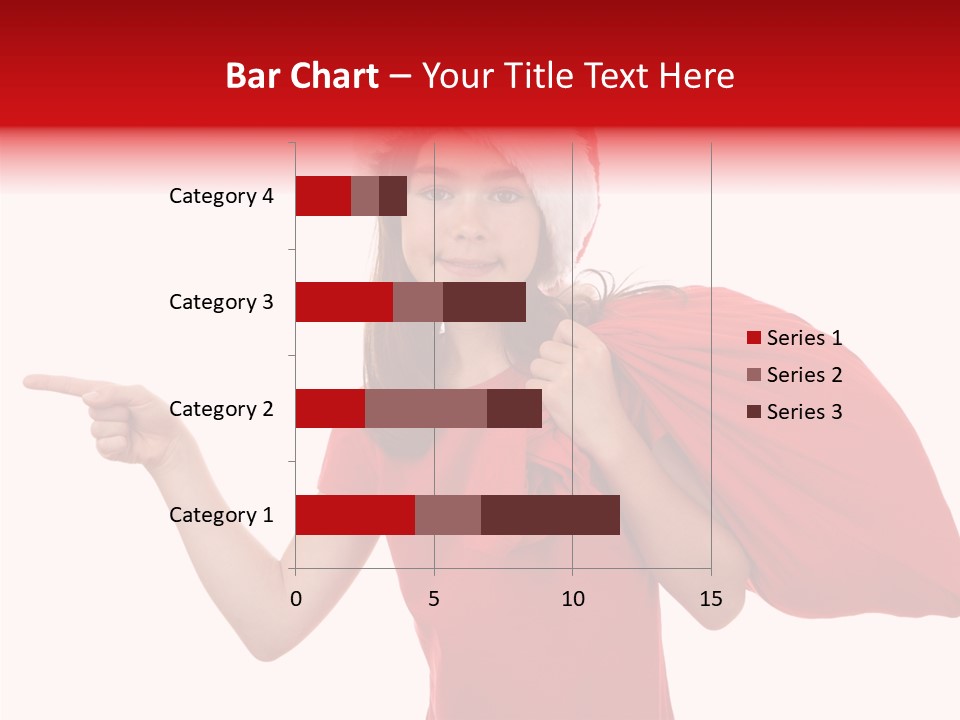 Bar Chart – Your Title Text Here

Category 4
Category 3
Category 2
Category 1

0
5
10
15

Series 1
Series 2
Series 3